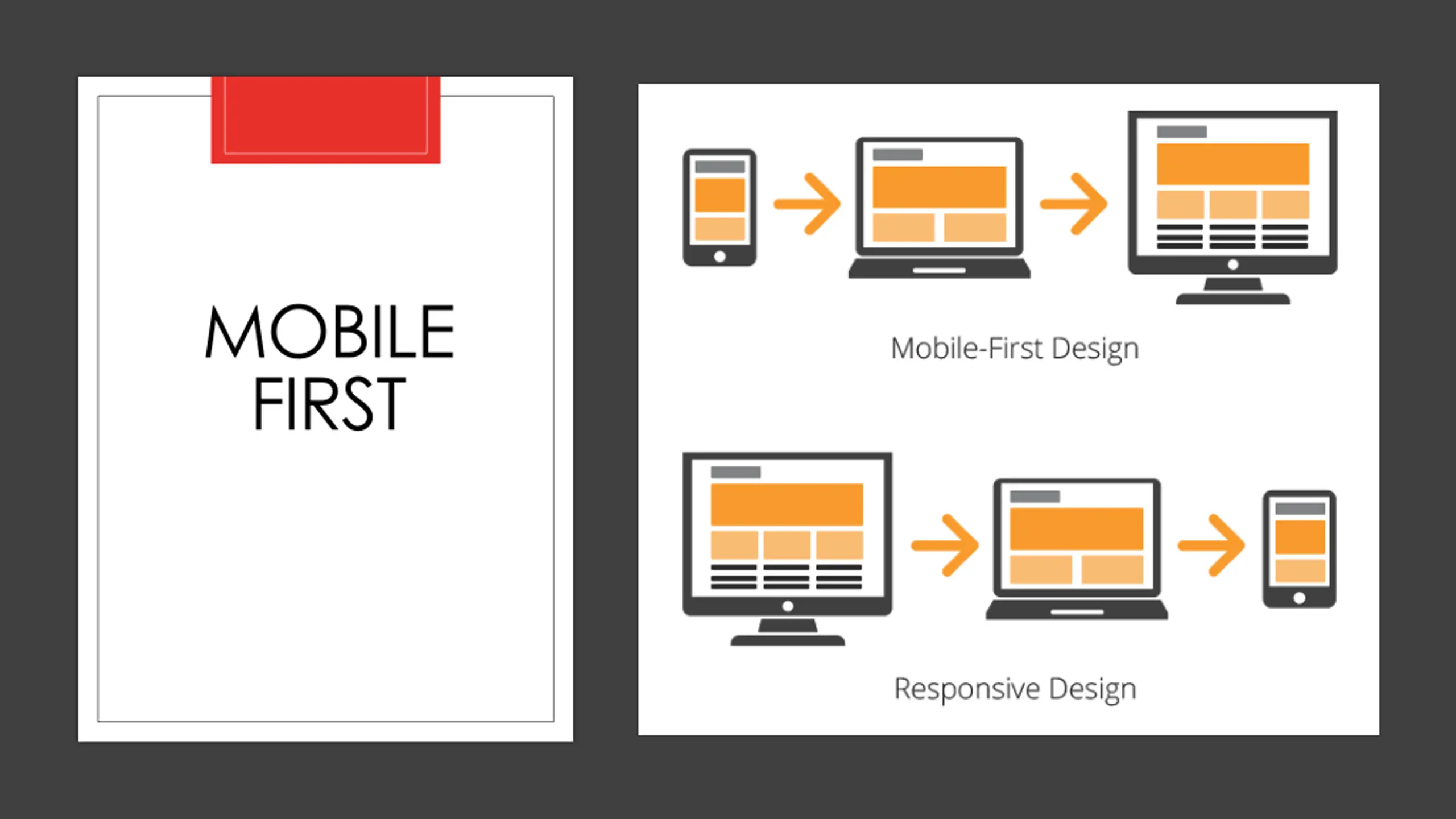 MOBILE FIRST

Mobile-First Design

Responsive Design